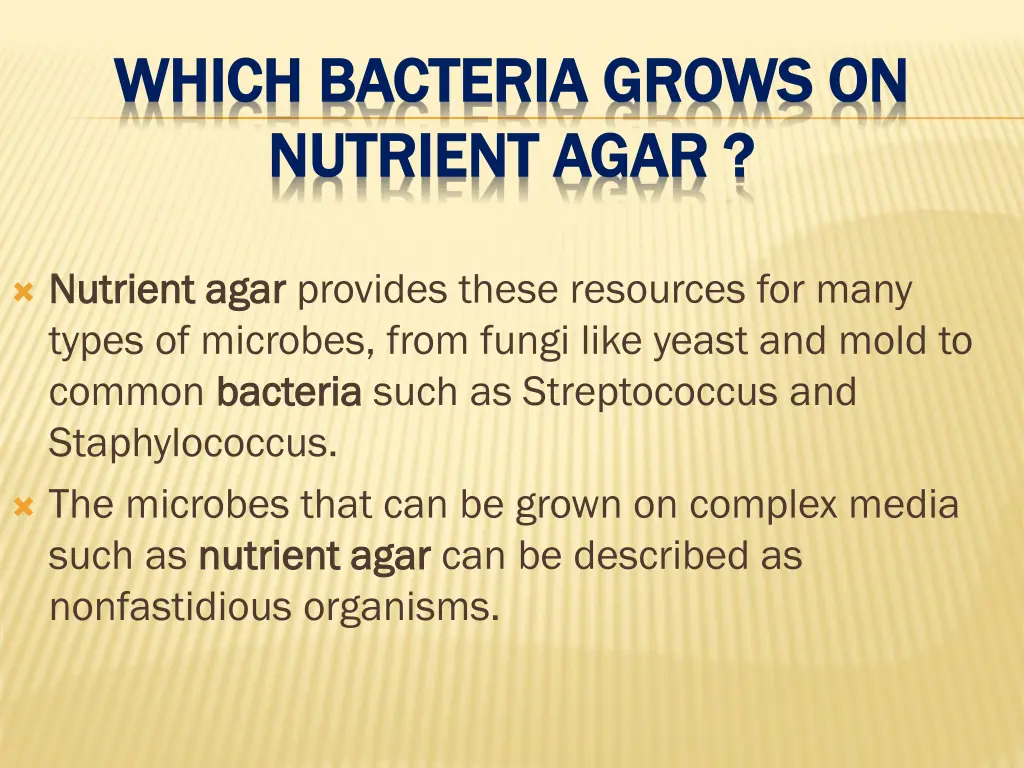 WHICH BACTERIA GROWS ON NUTRIENT AGAR ?

Nutrient agar provides these resources for many types of microbes, from fungi like yeast and mold to common bacteria such as Streptococcus and Staphylococcus.

The microbes that can be grown on complex media such as nutrient agar can be described as nonfastidious organisms.